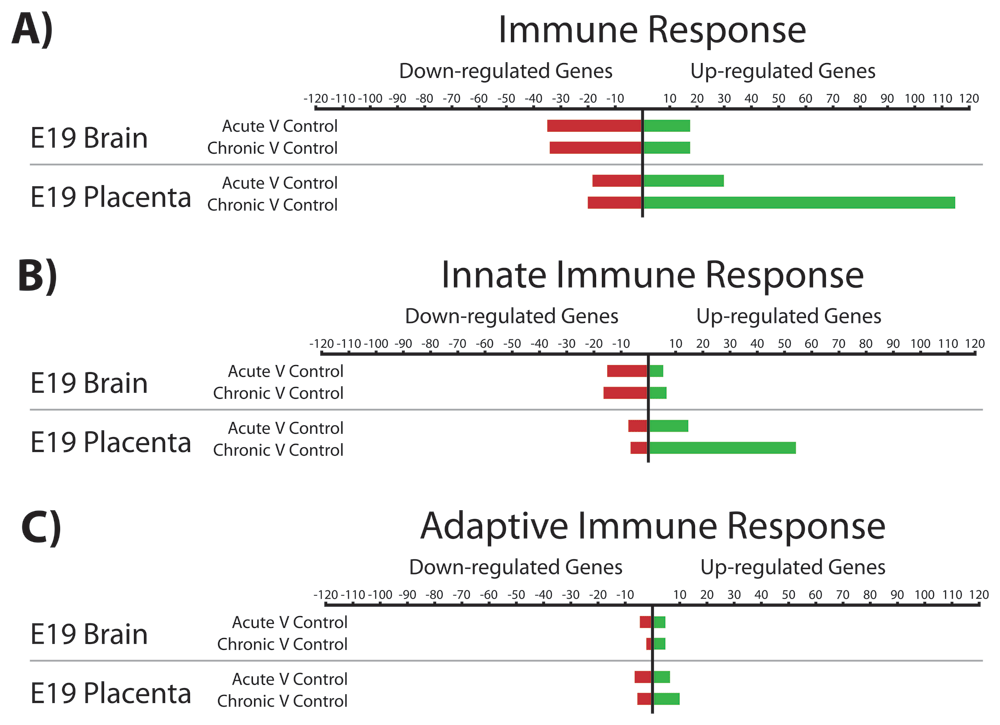 A)

Immune Response

Down-regulated Genes Up-regulated Genes

-120 -110 -100 -90 -80 -70 -60 -50 -40 -30 -20 -10 10 20 30 40 50 60 70 80 90 100 110 120

E19 Brain
Acute V Control
Chronic V Control

E19 Placenta
Acute V Control
Chronic V Control

B)

Innate Immune Response

Down-regulated Genes Up-regulated Genes

-120 -110 -100 -90 -80 -70 -60 -50 -40 -30 -20 -10 10 20 30 40 50 60 70 80 90 100 110 120

E19 Brain
Acute V Control
Chronic V Control

E19 Placenta
Acute V Control
Chronic V Control

C)

Adaptive Immune Response

Down-regulated Genes Up-regulated Genes

-120 -110 -100 -90 -80 -70 -60 -50 -40 -30 -20 -10 10 20 30 40 50 60 70 80 90 100 110 120

E19 Brain
Acute V Control
Chronic V Control

E19 Placenta
Acute V Control
Chronic V Control